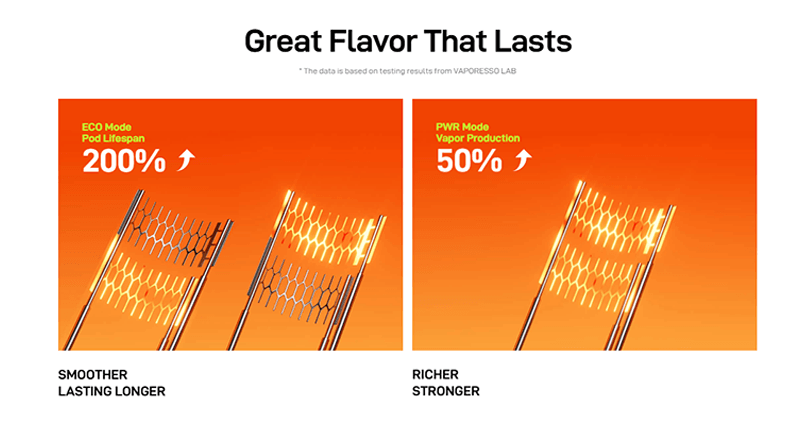 Great Flavor That Lasts

* The data is based on testing results from VAPORESSO LAB

ECO Mode
Pod Lifespan
200%

SMOOTHER
LASTING LONGER

PWR Mode
Vapor Production
50%

RICHER
STRONGER